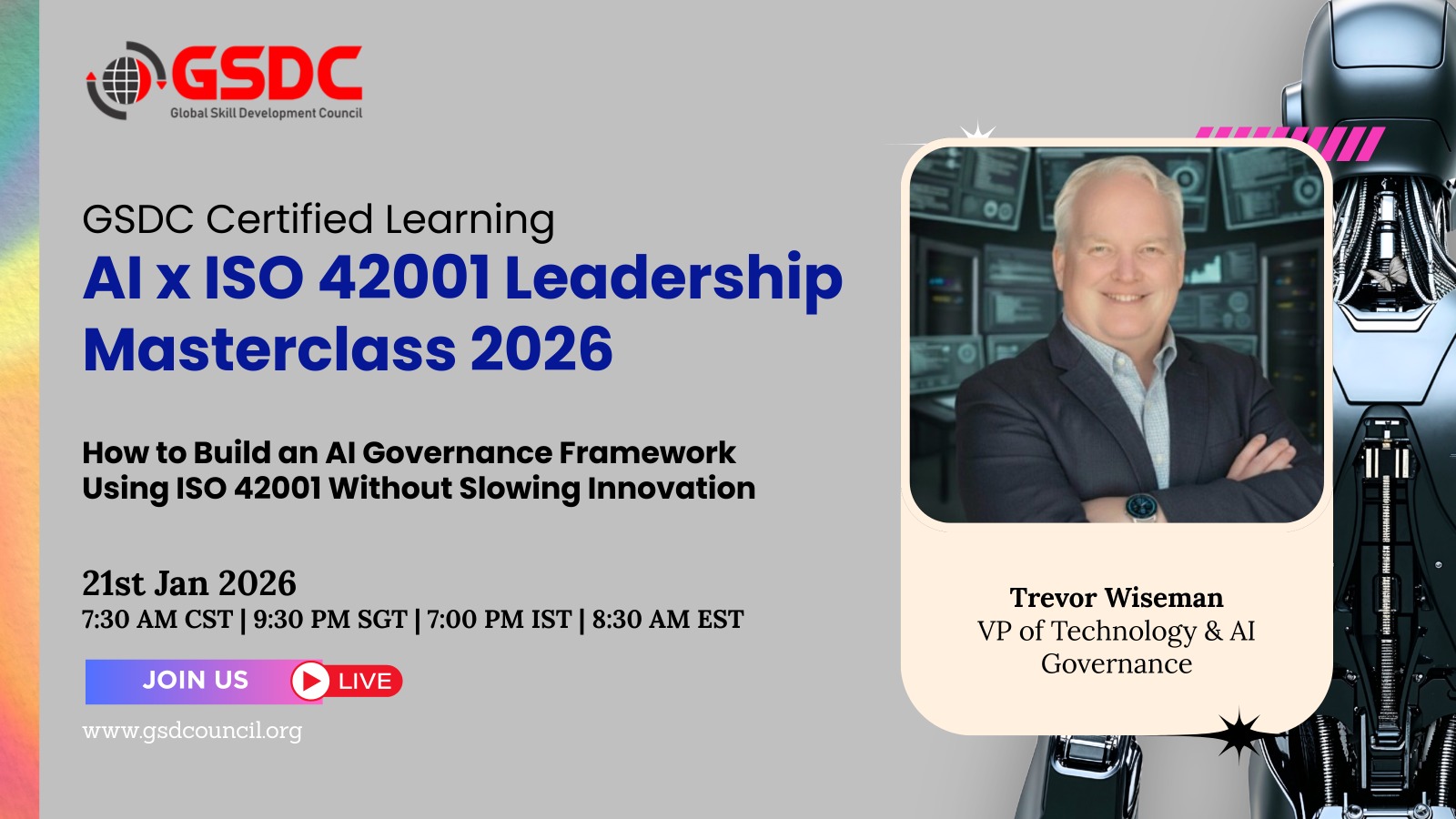 GSDC
Global Skill Development Council

GSDC Certified Learning
AI x ISO 42001 Leadership Masterclass 2026

How to Build an AI Governance Framework Using ISO 42001 Without Slowing Innovation

21st Jan 2026
7:30 AM CST | 9:30 PM SGT | 7:00 PM IST | 8:30 AM EST

JOIN US LIVE

www.gsdcouncil.org

Trevor Wiseman
VP of Technology & AI Governance